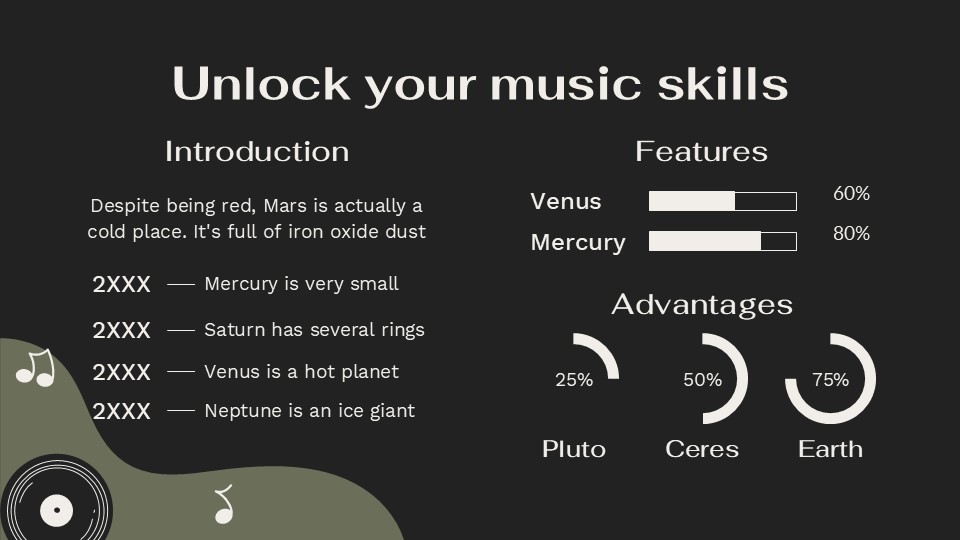 Unlock your music skills

Introduction

Despite being red, Mars is actually a cold place. It's full of iron oxide dust

2XXX — Mercury is very small

2XXX — Saturn has several rings

2XXX — Venus is a hot planet

2XXX — Neptune is an ice giant

Features

Venus 60%

Mercury 80%

Advantages

25%
Pluto

50%
Ceres

75%
Earth